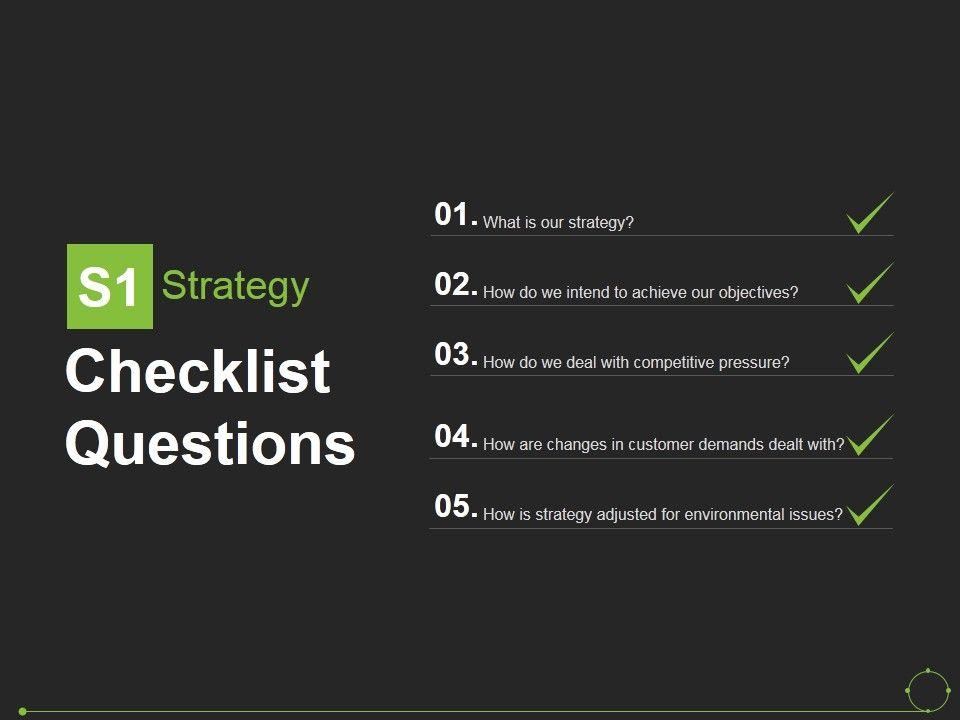 S1 Strategy

Checklist Questions

01. What is our strategy?

02. How do we intend to achieve our objectives?

03. How do we deal with competitive pressure?

04. How are changes in customer demands dealt with?

05. How is strategy adjusted for environmental issues?